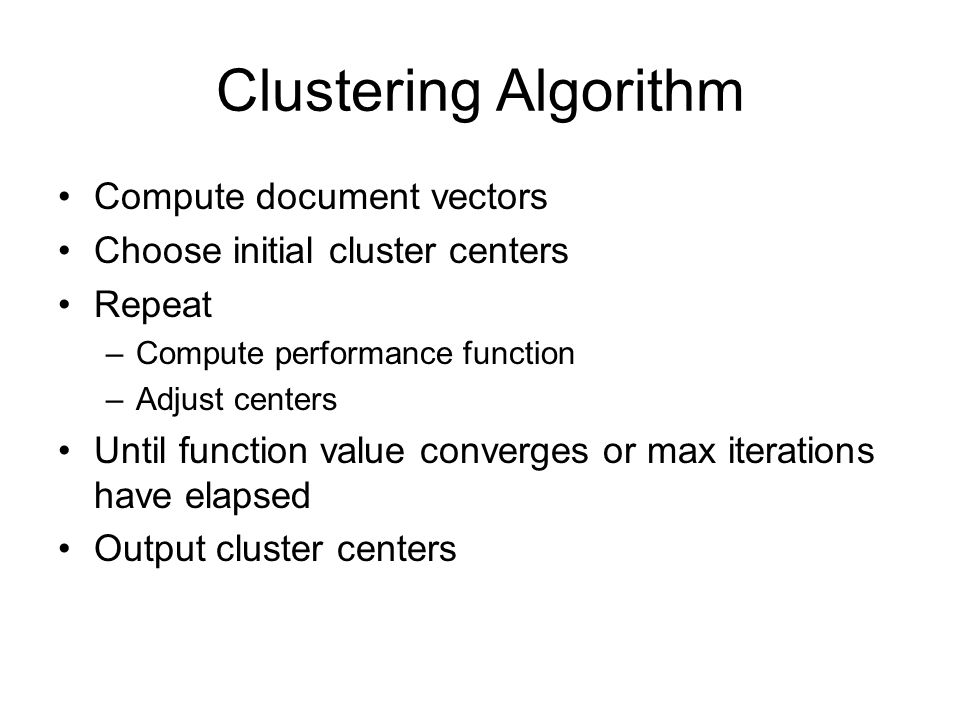 Clustering Algorithm

• Compute document vectors
• Choose initial cluster centers
• Repeat
  – Compute performance function
  – Adjust centers
• Until function value converges or max iterations have elapsed
• Output cluster centers